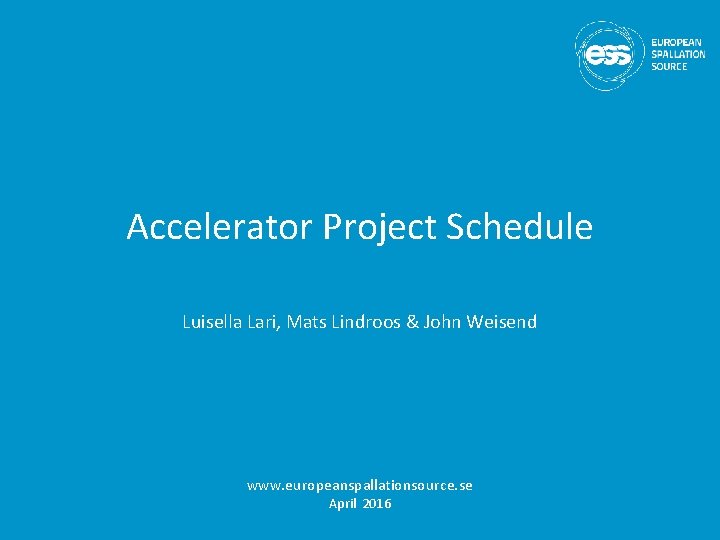 ess EUROPEAN SPALLATION SOURCE

Accelerator Project Schedule

Luisella Lari, Mats Lindroos & John Weisend

www.europeanspallationsource.se
April 2016